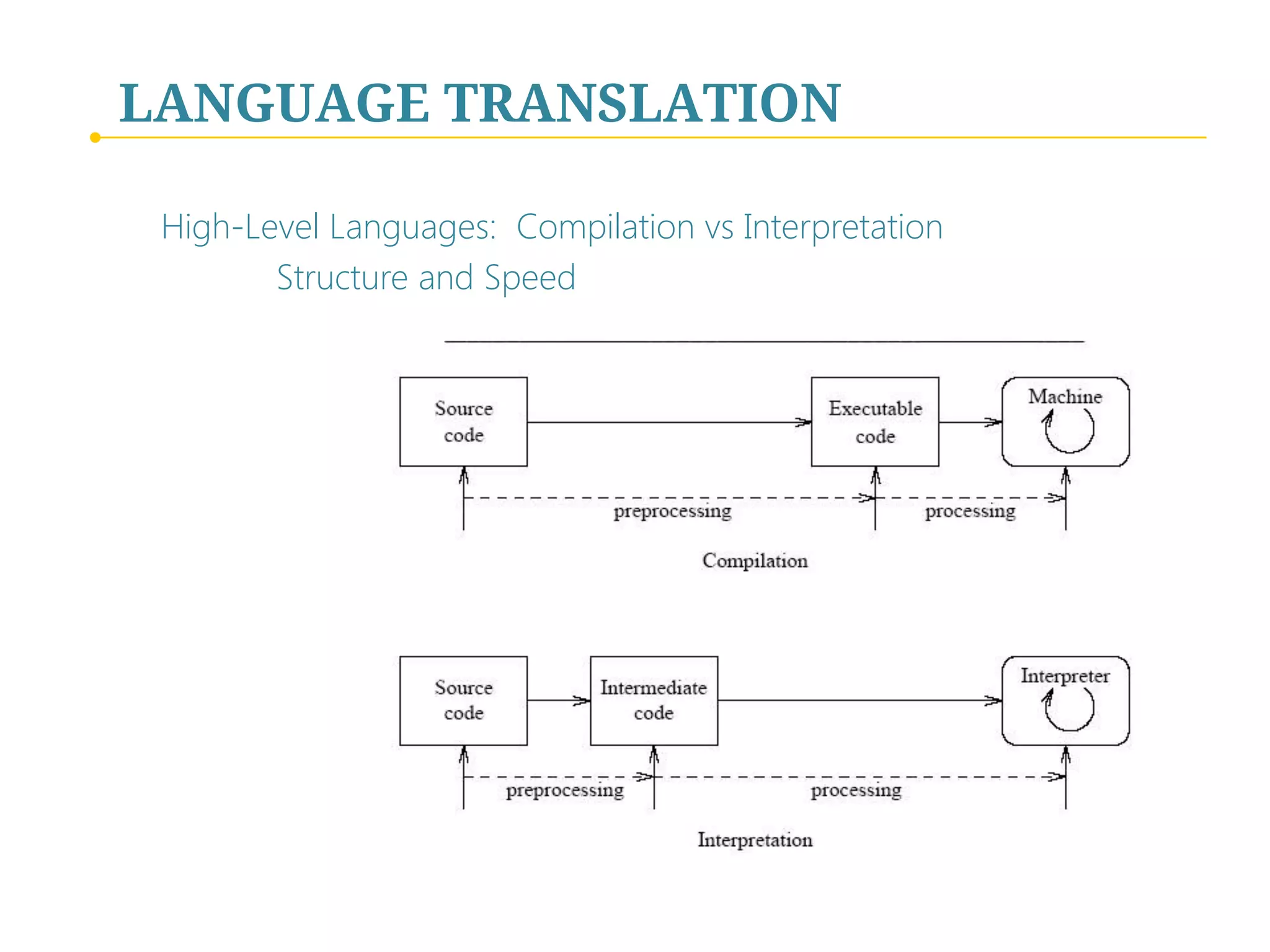 LANGUAGE TRANSLATION

High-Level Languages: Compilation vs Interpretation

Structure and Speed

Source code

Executable code

Machine

preprocessing

processing

Compilation

Source code

Intermediate code

Interpreter

preprocessing

processing

Interpretation